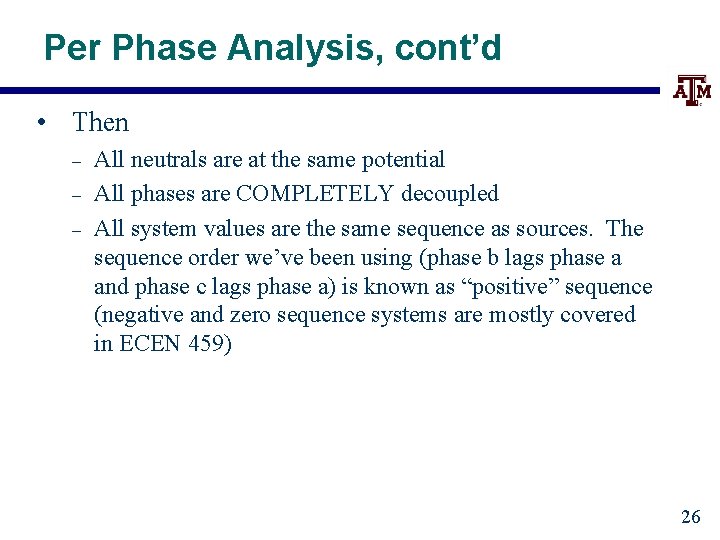 Per Phase Analysis, cont'd

ATM

• Then
  – All neutrals are at the same potential
  – All phases are COMPLETELY decoupled
  – All system values are the same sequence as sources. The sequence order we've been using (phase b lags phase a and phase c lags phase a) is known as "positive" sequence (negative and zero sequence systems are mostly covered in ECEN 459)

26